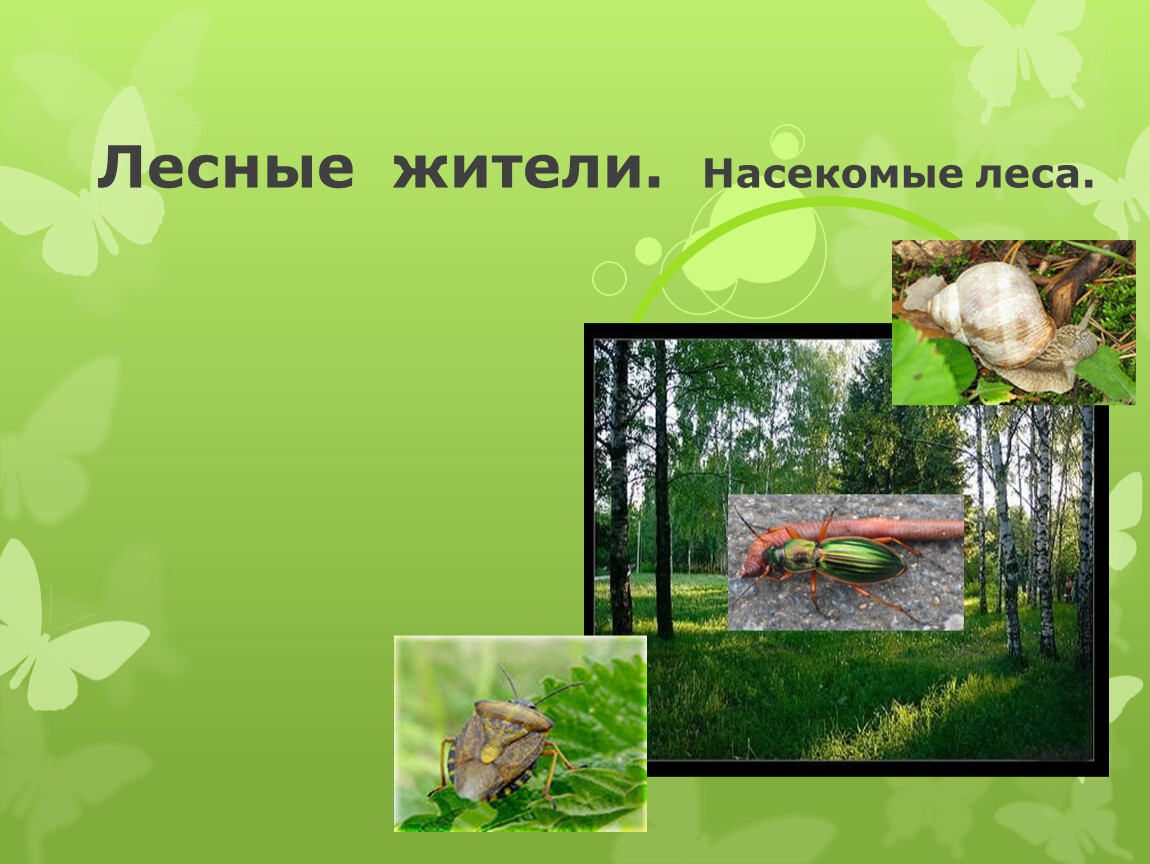 Лесные жители. Насекомые леса.